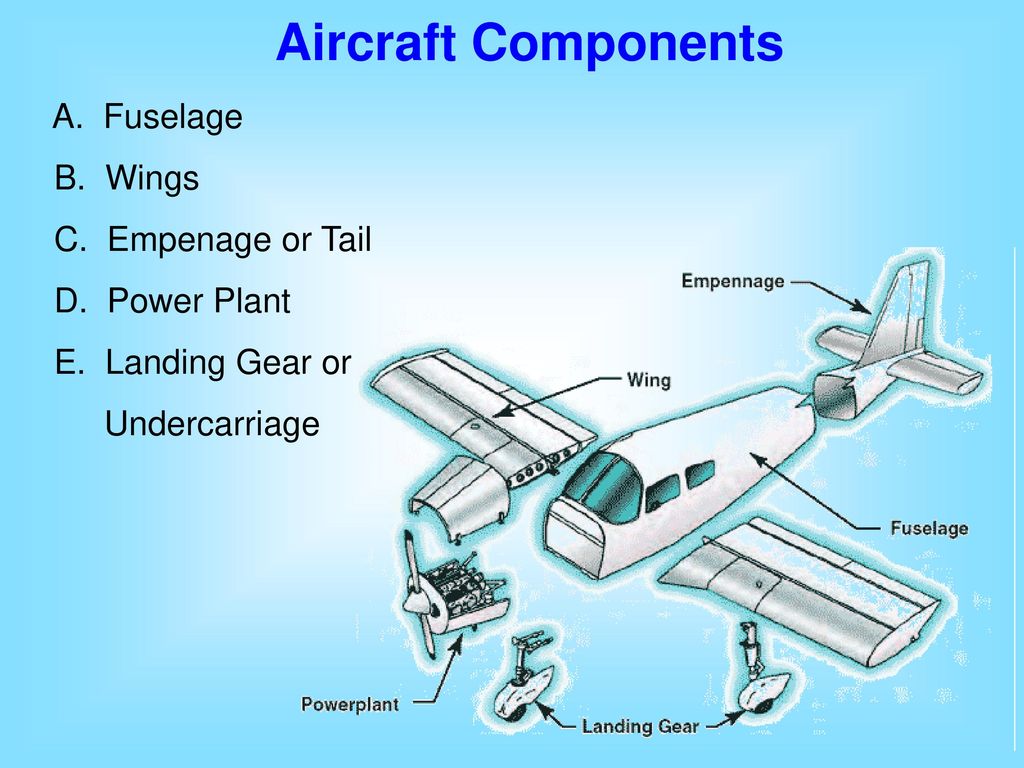 Aircraft Components

A. Fuselage

B. Wings

C. Empenage or Tail

D. Power Plant

E. Landing Gear or Undercarriage

Empennage

Wing

Fuselage

Powerplant

Landing Gear